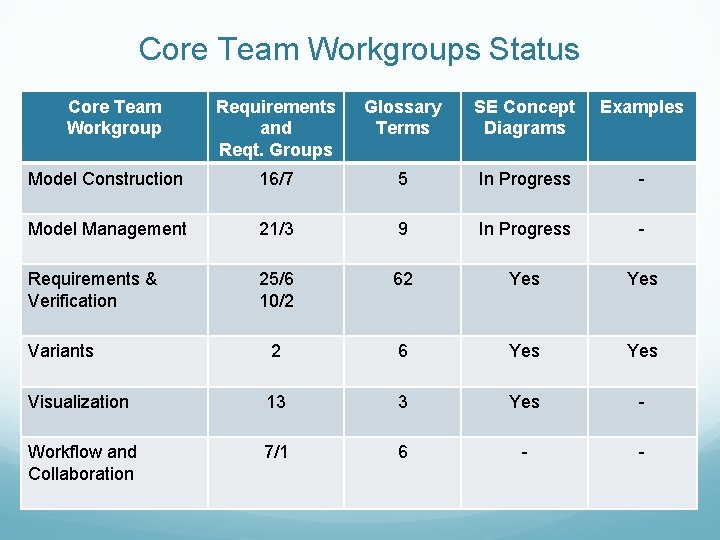 Core Team Workgroups Status

| Core Team Workgroup | Requirements and Reqt. Groups | Glossary Terms | SE Concept Diagrams | Examples |
|---|---|---|---|---|
| Model Construction | 16/7 | 5 | In Progress | - |
| Model Management | 21/3 | 9 | In Progress | - |
| Requirements & Verification | 25/6 10/2 | 62 | Yes | Yes |
| Variants | 2 | 6 | Yes | Yes |
| Visualization | 13 | 3 | Yes | - |
| Workflow and Collaboration | 7/1 | 6 | - | - |